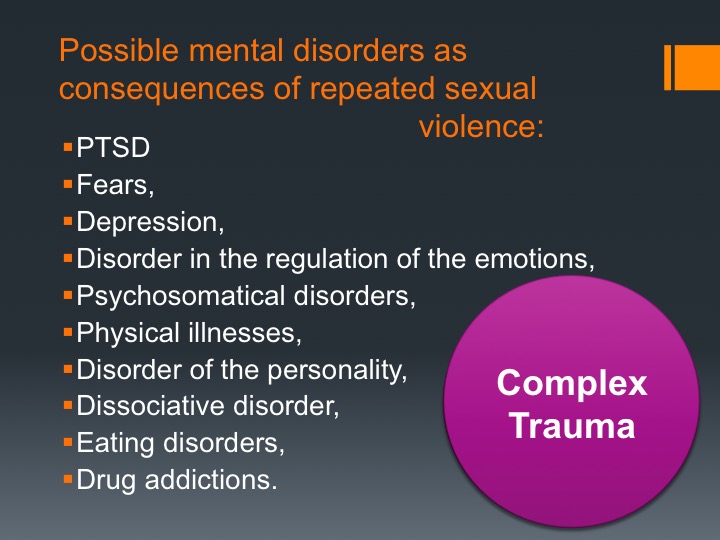 Possible mental disorders as consequences of repeated sexual violence:

• PTSD
• Fears,
• Depression,
• Disorder in the regulation of the emotions,
• Psychosomatical disorders,
• Physical illnesses,
• Disorder of the personality,
• Dissociative disorder,
• Eating disorders,
• Drug addictions.

Complex Trauma